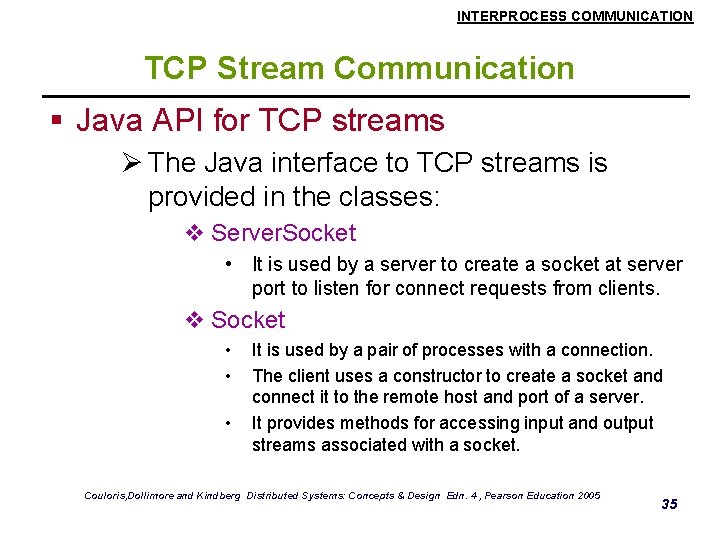 INTERPROCESS COMMUNICATION

TCP Stream Communication

▪ Java API for TCP streams

➢ The Java interface to TCP streams is provided in the classes:

❖ ServerSocket

• It is used by a server to create a socket at server port to listen for connect requests from clients.

❖ Socket

• It is used by a pair of processes with a connection.

• The client uses a constructor to create a socket and connect it to the remote host and port of a server.

• It provides methods for accessing input and output streams associated with a socket.

Couloris,Dollimore and Kindberg Distributed Systems: Concepts & Design Edn. 4 , Pearson Education 2005

35